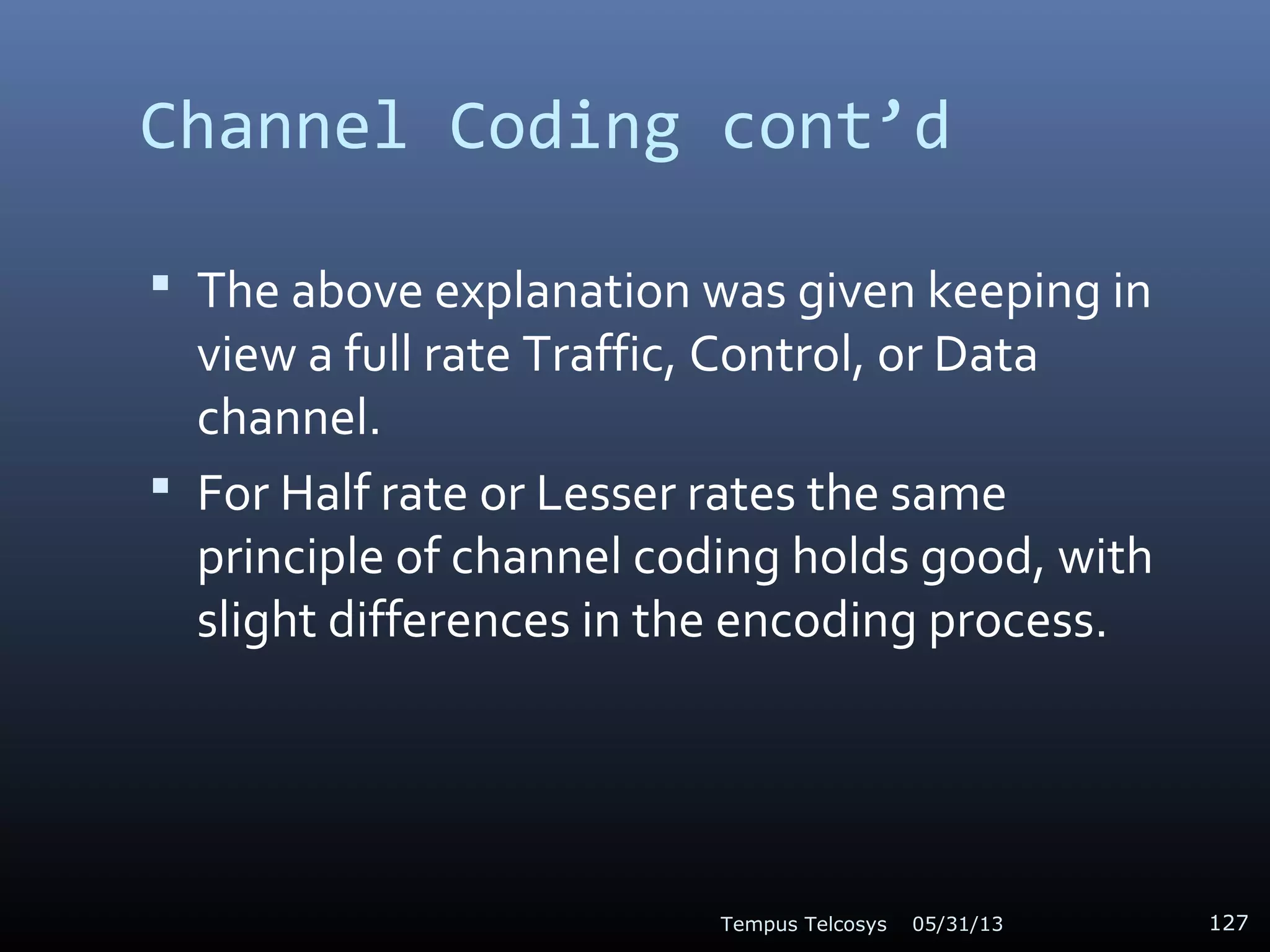 Channel Coding cont’d

▪ The above explanation was given keeping in view a full rate Traffic, Control, or Data channel.

▪ For Half rate or Lesser rates the same principle of channel coding holds good, with slight differences in the encoding process.

Tempus Telcosys 05/31/13

127